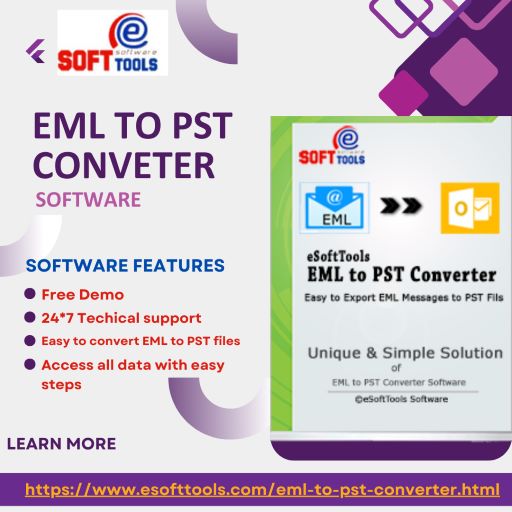 e software SOFT TOOLS

EML TO PST CONVETER

SOFTWARE

SOFTWARE FEATURES

Free Demo

24*7 Techical support

Easy to convert EML to PST files

Access all data with easy steps

LEARN MORE

e software SOFT TOOLS

@ EML

eSoftTools

EML to PST Converter

Easy to Export EML Messages to PST Fils

Unique & Simple Solution of EML to PST Converter Software

©eSoftTools Software

https://www.esofttools.com/eml-to-pst-converter.html